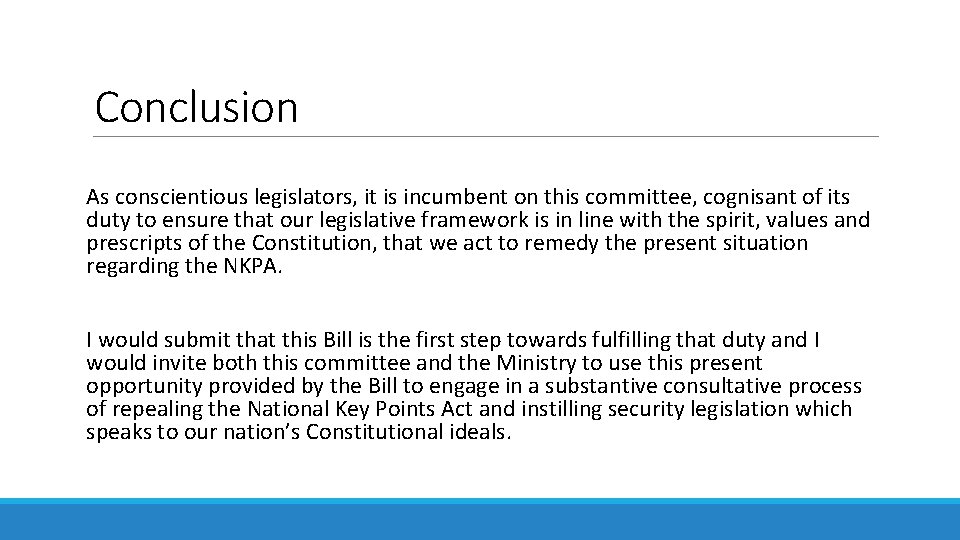 Conclusion

As conscientious legislators, it is incumbent on this committee, cognisant of its duty to ensure that our legislative framework is in line with the spirit, values and prescripts of the Constitution, that we act to remedy the present situation regarding the NKPA.

I would submit that this Bill is the first step towards fulfilling that duty and I would invite both this committee and the Ministry to use this present opportunity provided by the Bill to engage in a substantive consultative process of repealing the National Key Points Act and instilling security legislation which speaks to our nation's Constitutional ideals.